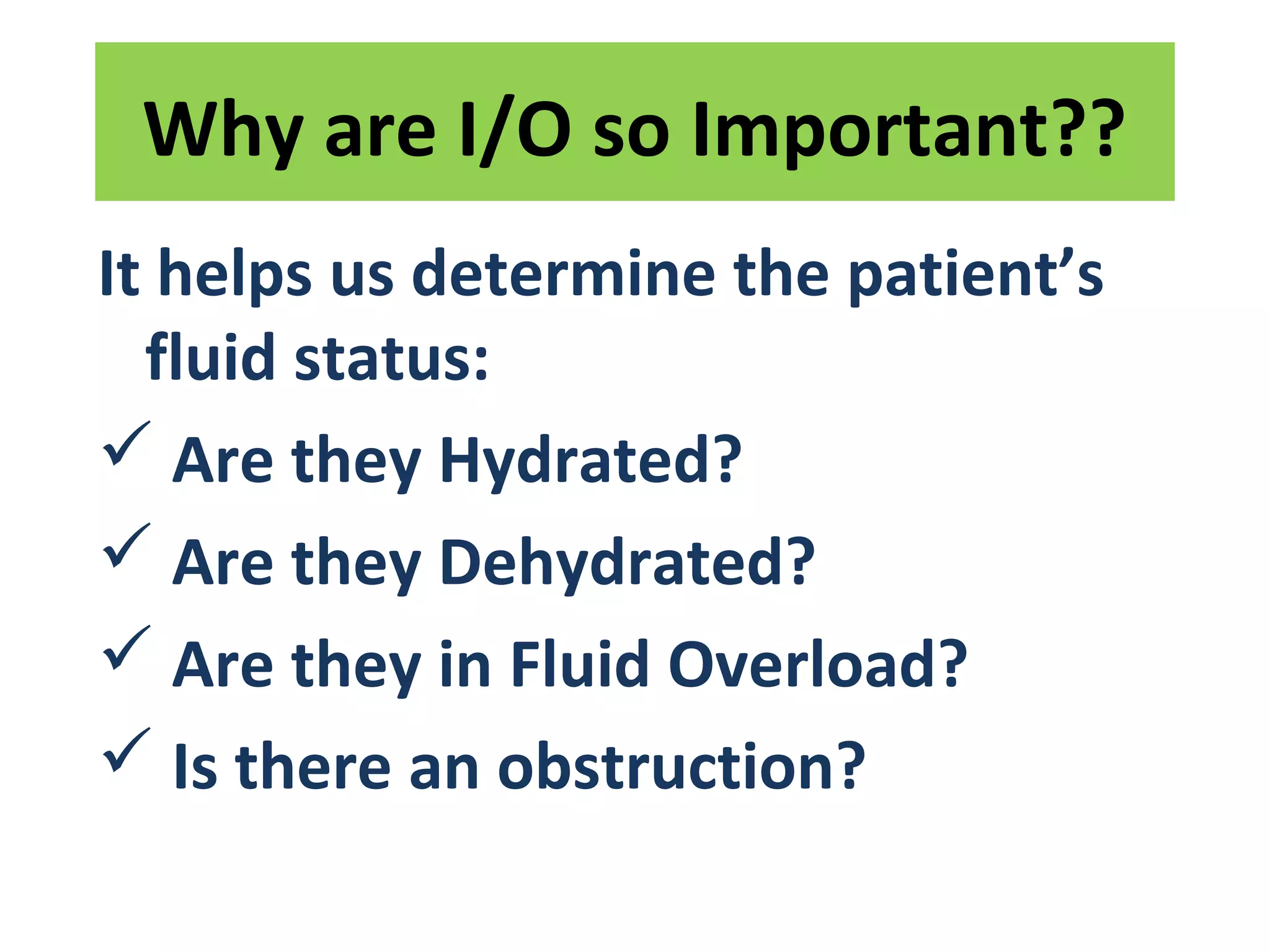 Why are I/O so Important??

It helps us determine the patient’s fluid status:

✓ Are they Hydrated?

✓ Are they Dehydrated?

✓ Are they in Fluid Overload?

✓ Is there an obstruction?